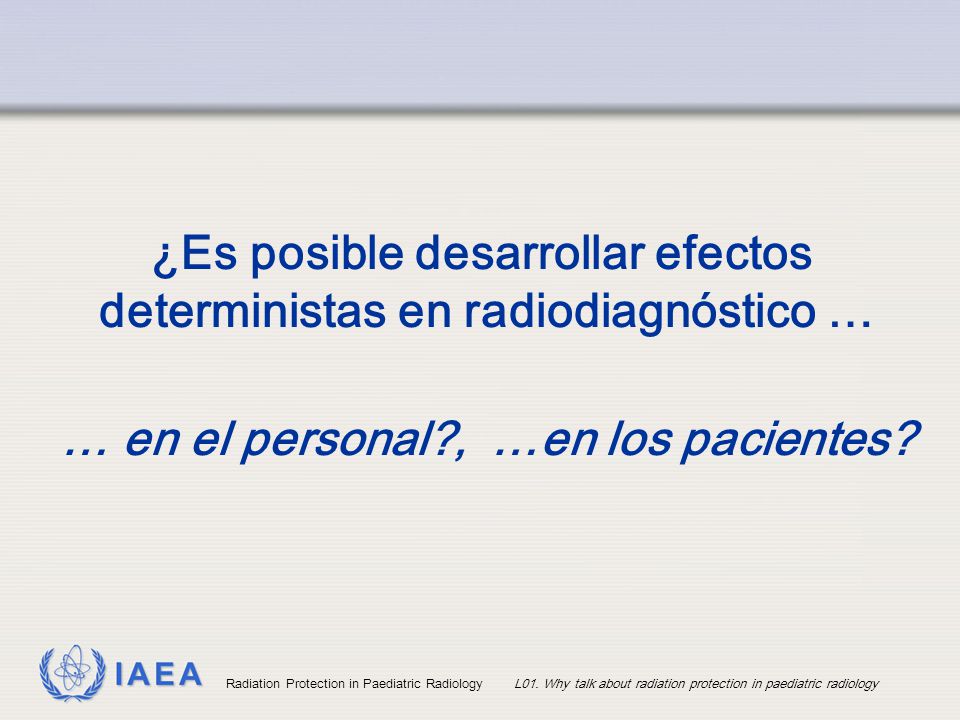 ¿Es posible desarrollar efectos deterministas en radiodiagnóstico …

… en el personal?, …en los pacientes?

IAEA

Radiation Protection in Paediatric Radiology

L01. Why talk about radiation protection in paediatric radiology